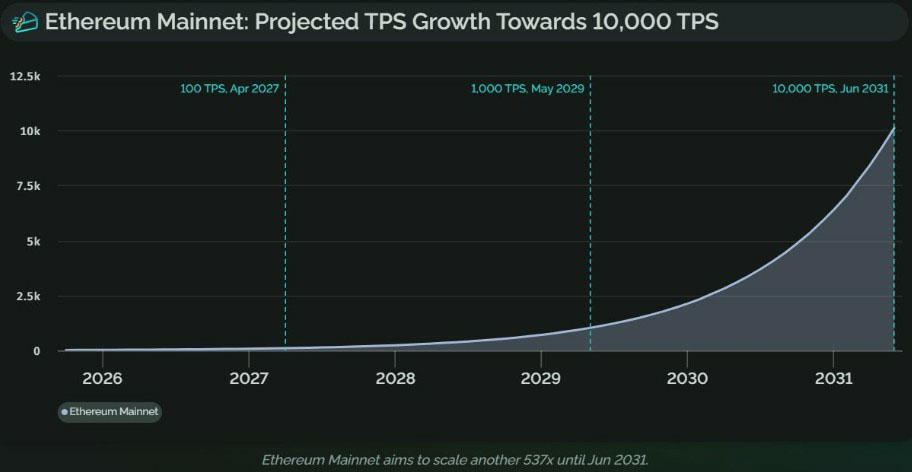 Ethereum Mainnet: Projected TPS Growth Towards 10,000 TPS

12.5k
10k
7.5k
5k
2.5k
0

100 TPS, Apr 2027
1,000 TPS, May 2029
10,000 TPS, Jun 2031

2026
2027
2028
2029
2030
2031

Ethereum Mainnet

Ethereum Mainnet aims to scale another 537x until Jun 2031.